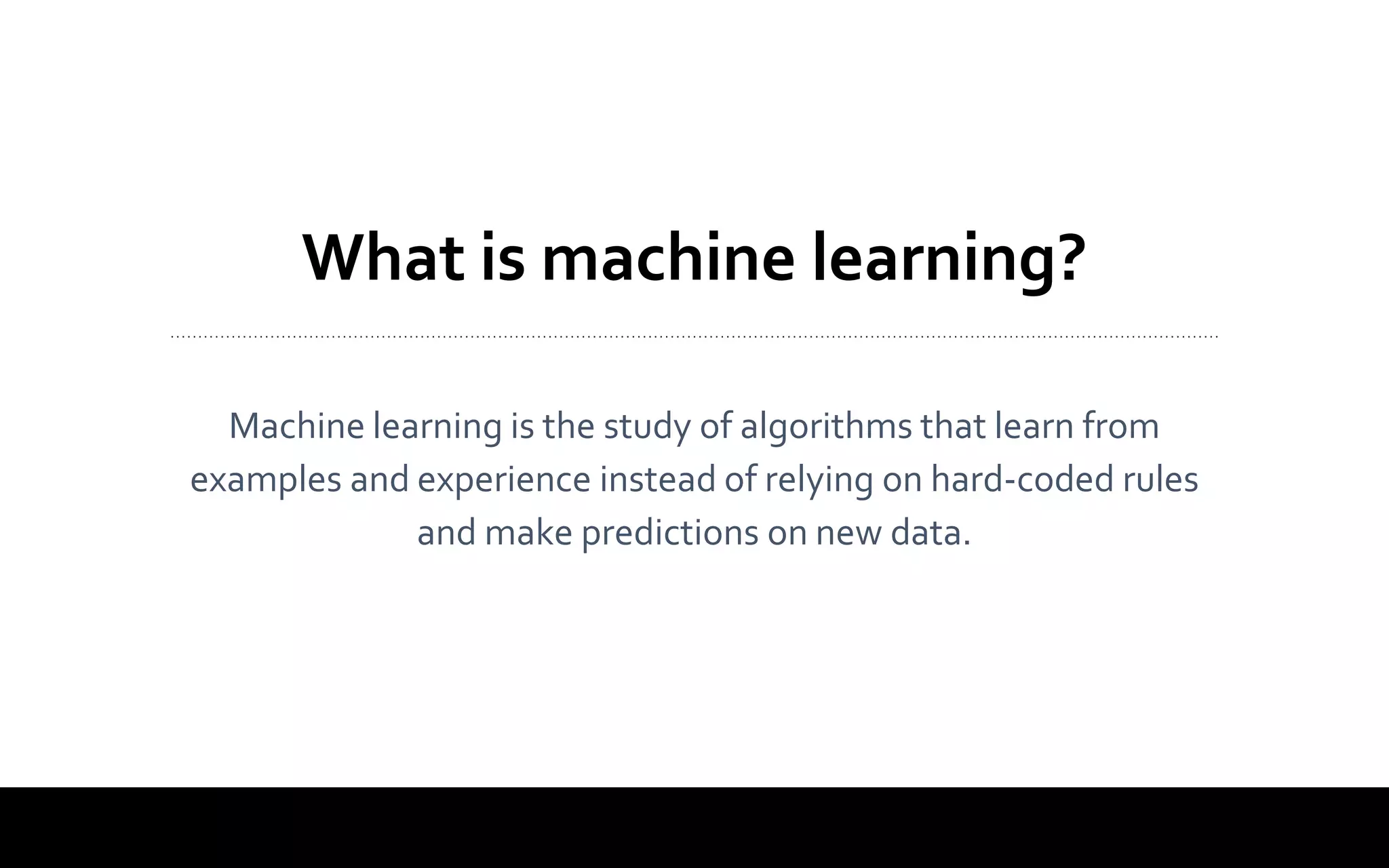 What is machine learning?

Machine learning is the study of algorithms that learn from examples and experience instead of relying on hard-coded rules and make predictions on new data.